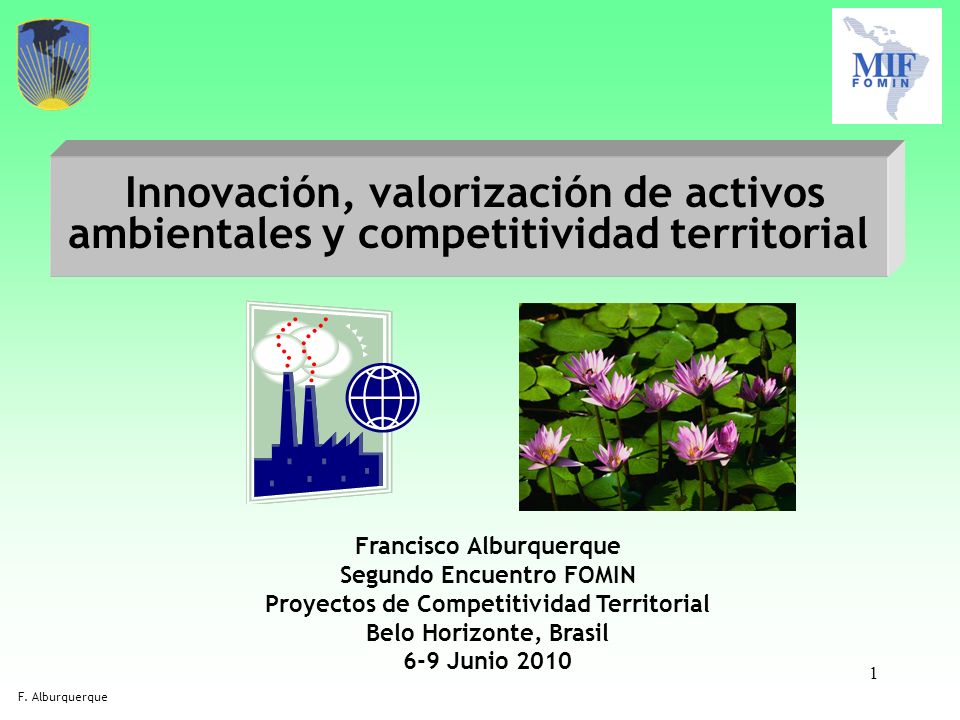 MIF
FOMIN

Innovación, valorización de activos ambientales y competitividad territorial

Francisco Alburquerque
Segundo Encuentro FOMIN
Proyectos de Competitividad Territorial
Belo Horizonte, Brasil
6-9 Junio 2010

1

F. Alburquerque